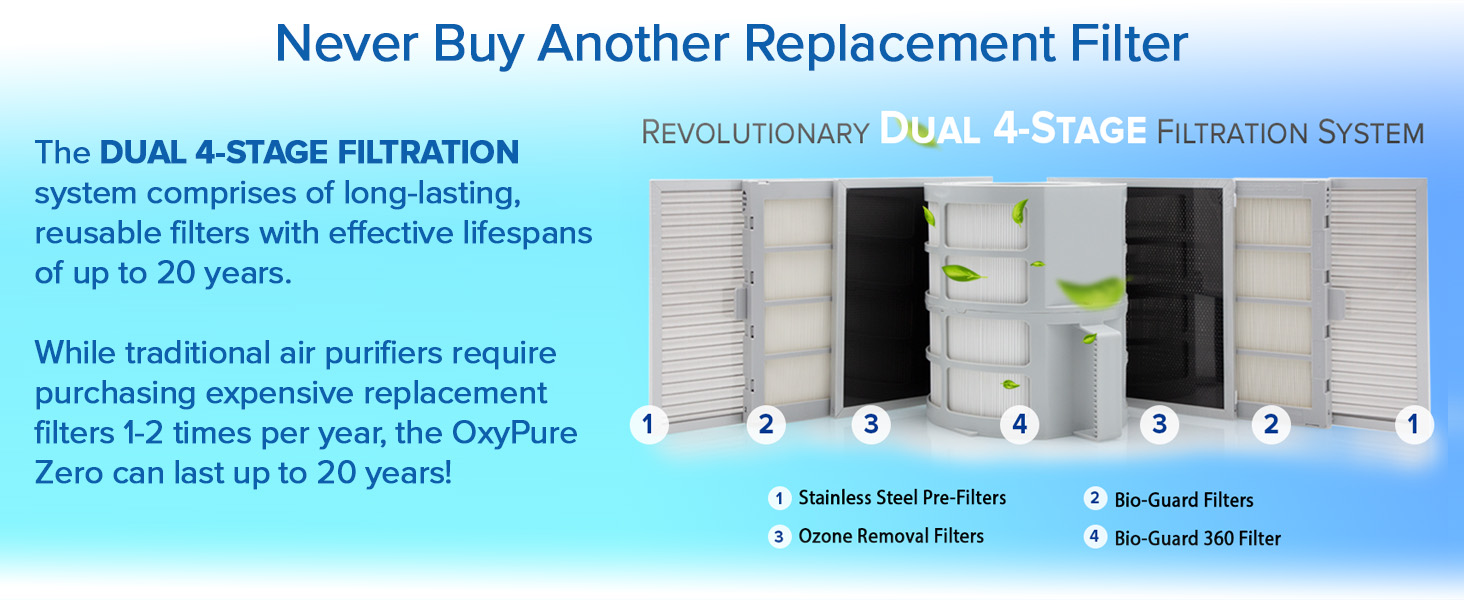 Never Buy Another Replacement Filter

The DUAL 4-STAGE FILTRATION system comprises of long-lasting, reusable filters with effective lifespans of up to 20 years.

While traditional air purifiers require purchasing expensive replacement filters 1-2 times per year, the OxyPure Zero can last up to 20 years!

REVOLUTIONARY DUAL 4-STAGE FILTRATION SYSTEM

1 2 3 4 3 2 1

1 Stainless Steel Pre-Filters
2 Bio-Guard Filters
3 Ozone Removal Filters
4 Bio-Guard 360 Filter